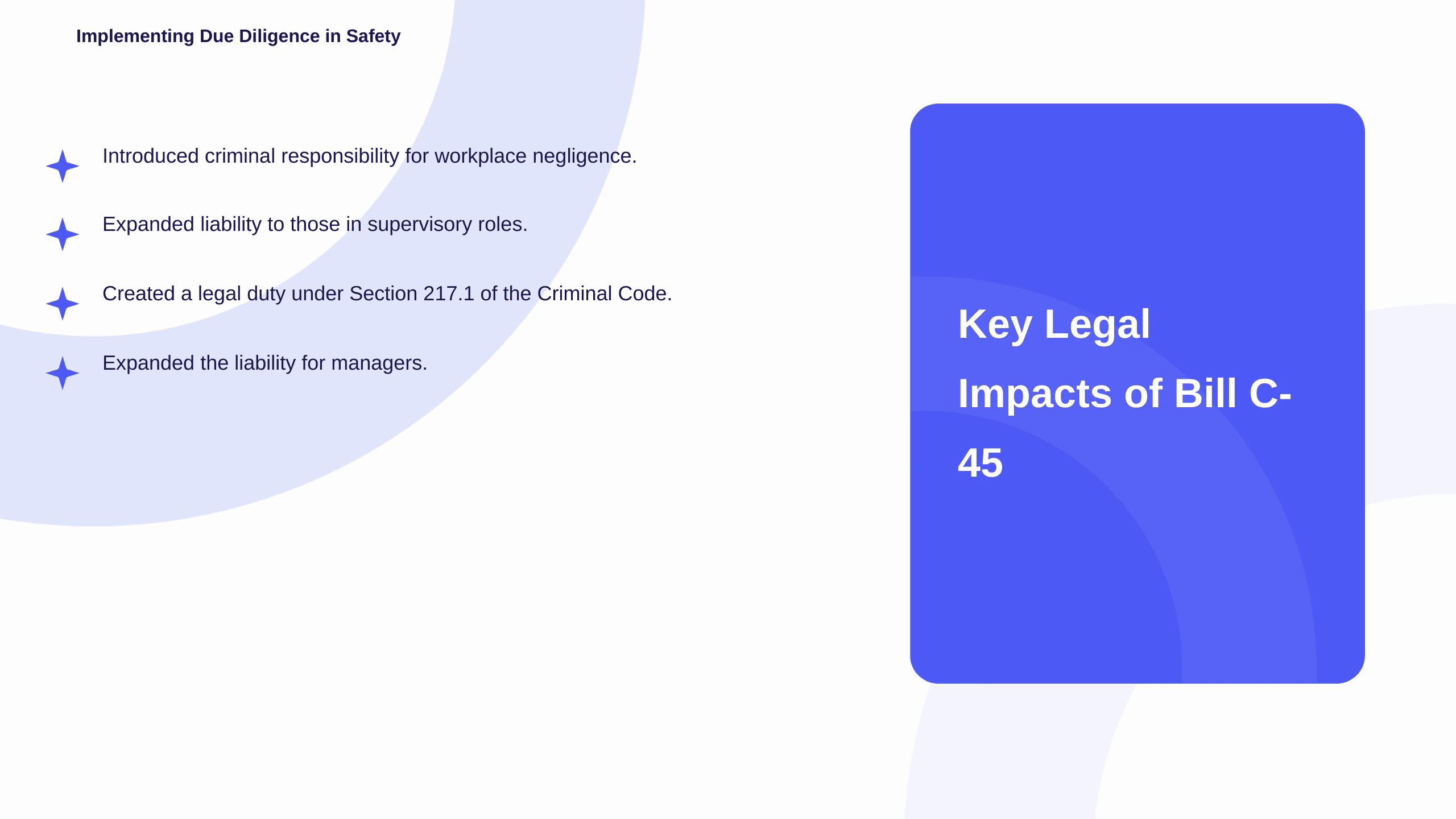 Implementing Due Diligence in Safety

Introduced criminal responsibility for workplace negligence.

Expanded liability to those in supervisory roles.

Created a legal duty under Section 217.1 of the Criminal Code.

Expanded the liability for managers.

Key Legal Impacts of Bill C-45